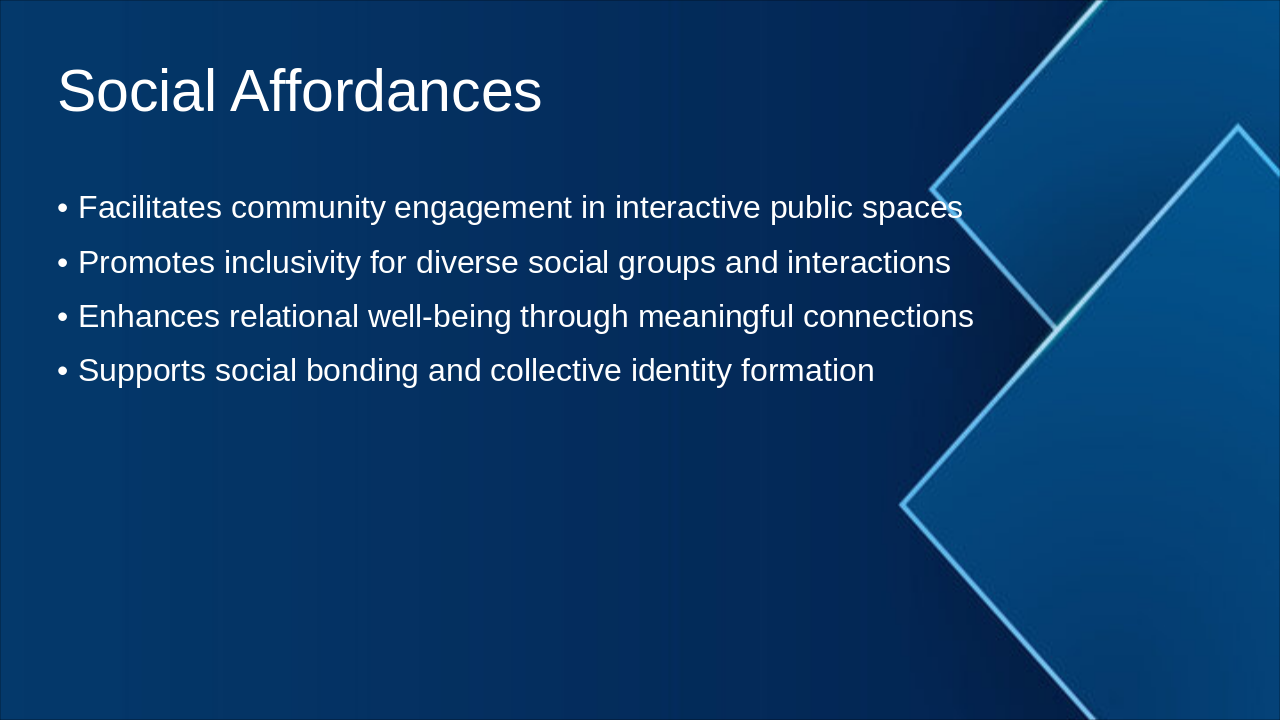 Social Affordances

• Facilitates community engagement in interactive public spaces
• Promotes inclusivity for diverse social groups and interactions
• Enhances relational well-being through meaningful connections
• Supports social bonding and collective identity formation